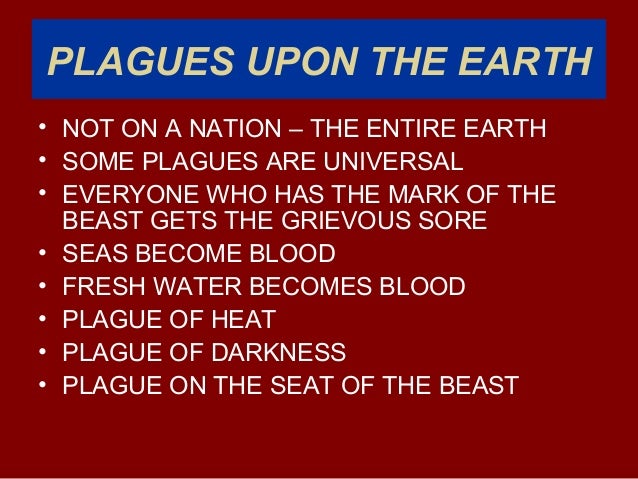 PLAGUES UPON THE EARTH

• NOT ON A NATION – THE ENTIRE EARTH
• SOME PLAGUES ARE UNIVERSAL
• EVERYONE WHO HAS THE MARK OF THE BEAST GETS THE GRIEVOUS SORE
• SEAS BECOME BLOOD
• FRESH WATER BECOMES BLOOD
• PLAGUE OF HEAT
• PLAGUE OF DARKNESS
• PLAGUE ON THE SEAT OF THE BEAST